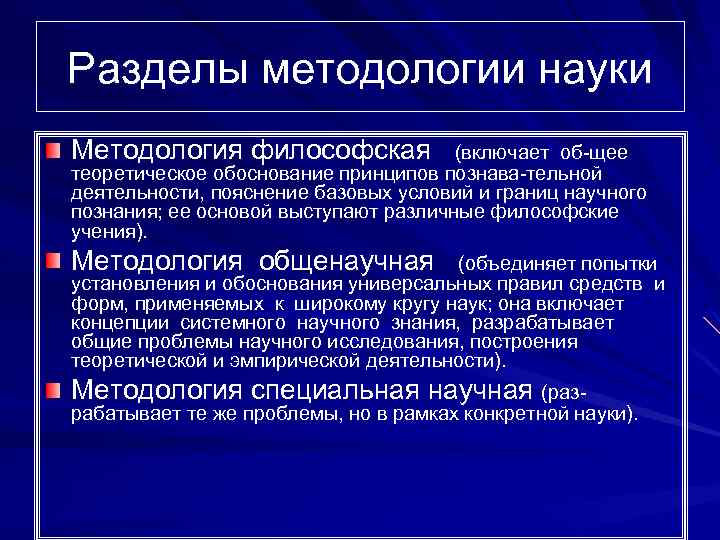 Разделы методологии науки

Методология философская (включает об-щее теоретическое обоснование принципов познава-тельной деятельности, пояснение базовых условий и границ научного познания; ее основой выступают различные философские учения).

Методология общенаучная (объединяет попытки установления и обоснования универсальных правил средств и форм, применяемых к широкому кругу наук; она включает концепции системного научного знания, разрабатывает общие проблемы научного исследования, построения теоретической и эмпирической деятельности).

Методология специальная научная (разрабатывает те же проблемы, но в рамках конкретной науки).